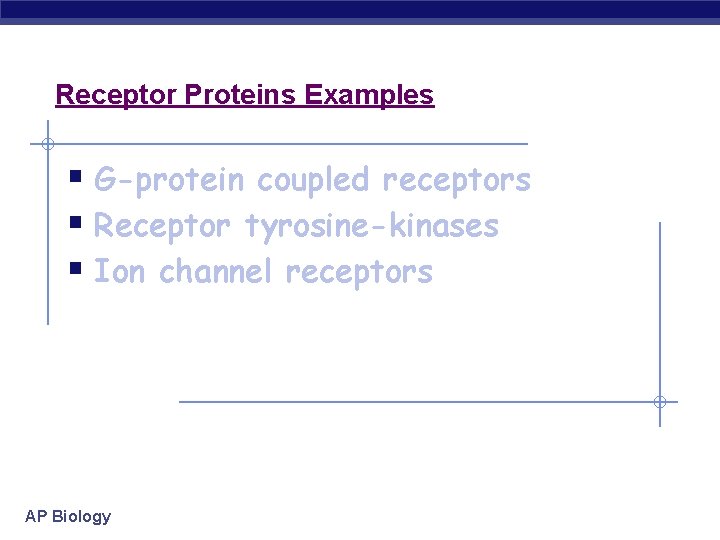 Receptor Proteins Examples

- G-protein coupled receptors
- Receptor tyrosine-kinases
- Ion channel receptors

AP Biology